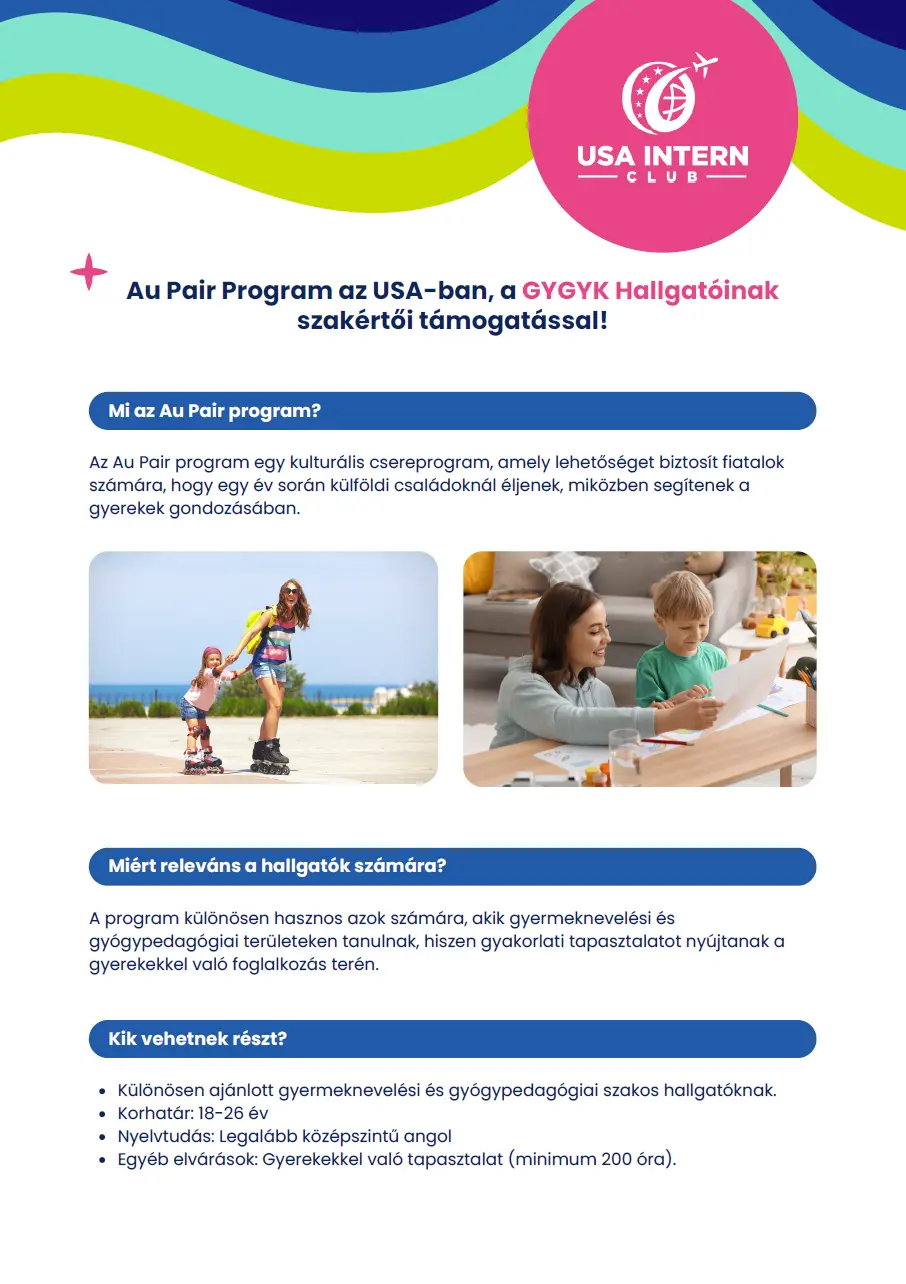 USA INTERN
CLUB

Au Pair Program az USA-ban, a GYGYK Hallgatóinak szakértői támogatással!

Mi az Au Pair program?

Az Au Pair program egy kulturális csereprogram, amely lehetőséget biztosít fiatalok számára, hogy egy év során külföldi családoknál éljenek, miközben segítenek a gyerekek gondozásában.

Miért releváns a hallgatók számára?

A program különösen hasznos azok számára, akik gyermeknevelési és gyógypedagógiai területeken tanulnak, hiszen gyakorlati tapasztalatot nyújtanak a gyerekekkel való foglalkozás terén.

Kik vehetnek részt?

- Különösen ajánlott gyermeknevelési és gyógypedagógiai szakos hallgatóknak.
- Korhatár: 18-26 év
- Nyelvtudás: Legalább középszintű angol
- Egyéb elvárások: Gyerekekkel való tapasztalat (minimum 200 óra).